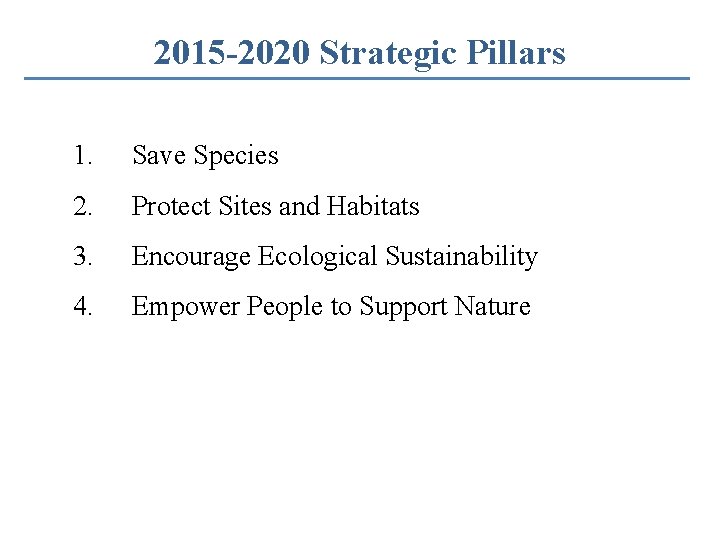 2015-2020 Strategic Pillars

1. Save Species
2. Protect Sites and Habitats
3. Encourage Ecological Sustainability
4. Empower People to Support Nature